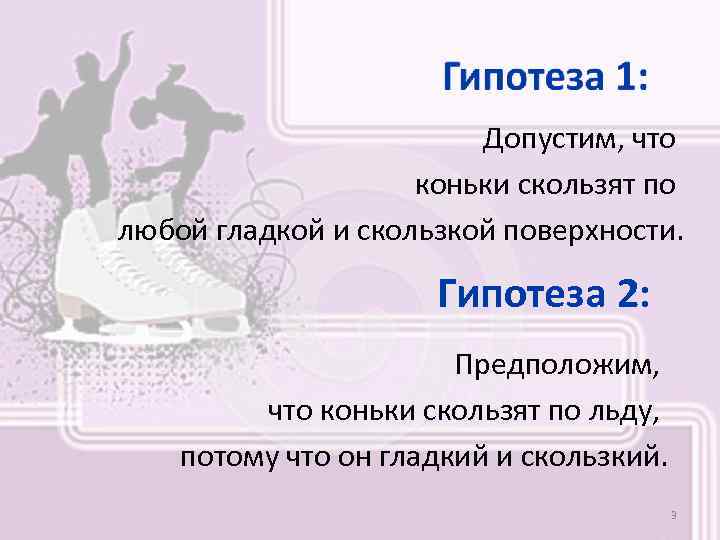 Гипотеза 1:

Допустим, что коньки скользят по любой гладкой и скользкой поверхности.

Гипотеза 2:

Предположим, что коньки скользят по льду, потому что он гладкий и скользкий.

3